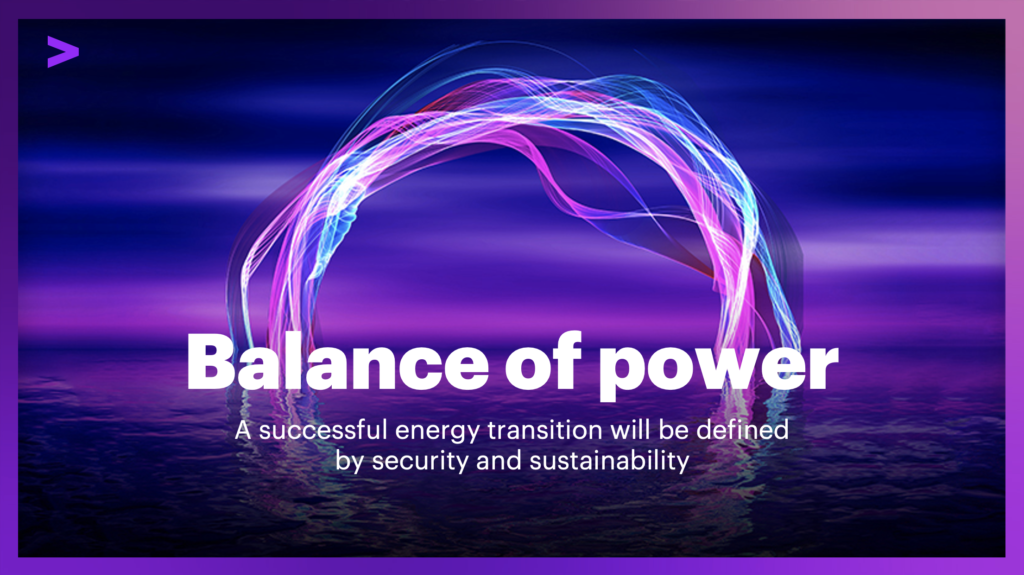 Balance of power

A successful energy transition will be defined by security and sustainability